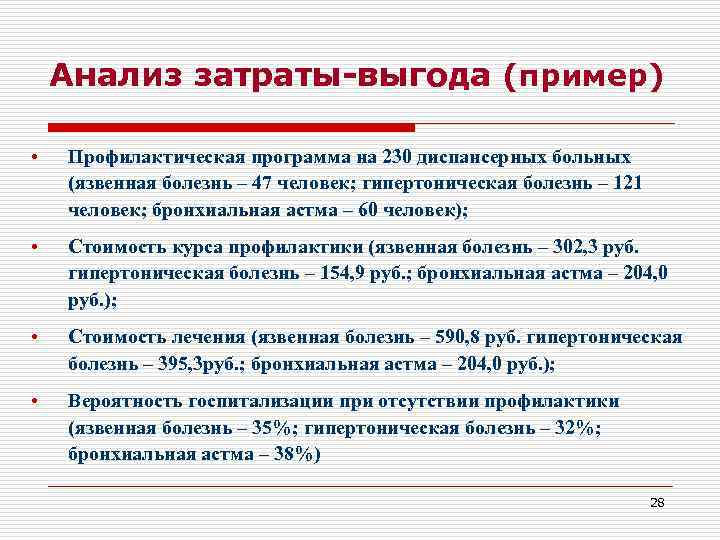 Анализ затраты-выгода (пример)

• Профилактическая программа на 230 диспансерных больных (язвенная болезнь – 47 человек; гипертоническая болезнь – 121 человек; бронхиальная астма – 60 человек);

• Стоимость курса профилактики (язвенная болезнь – 302,3 руб. гипертоническая болезнь – 154,9 руб.; бронхиальная астма – 204,0 руб.);

• Стоимость лечения (язвенная болезнь – 590,8 руб. гипертоническая болезнь – 395,3руб.; бронхиальная астма – 204,0 руб.);

• Вероятность госпитализации при отсутствии профилактики (язвенная болезнь – 35%; гипертоническая болезнь – 32%; бронхиальная астма – 38%)

28